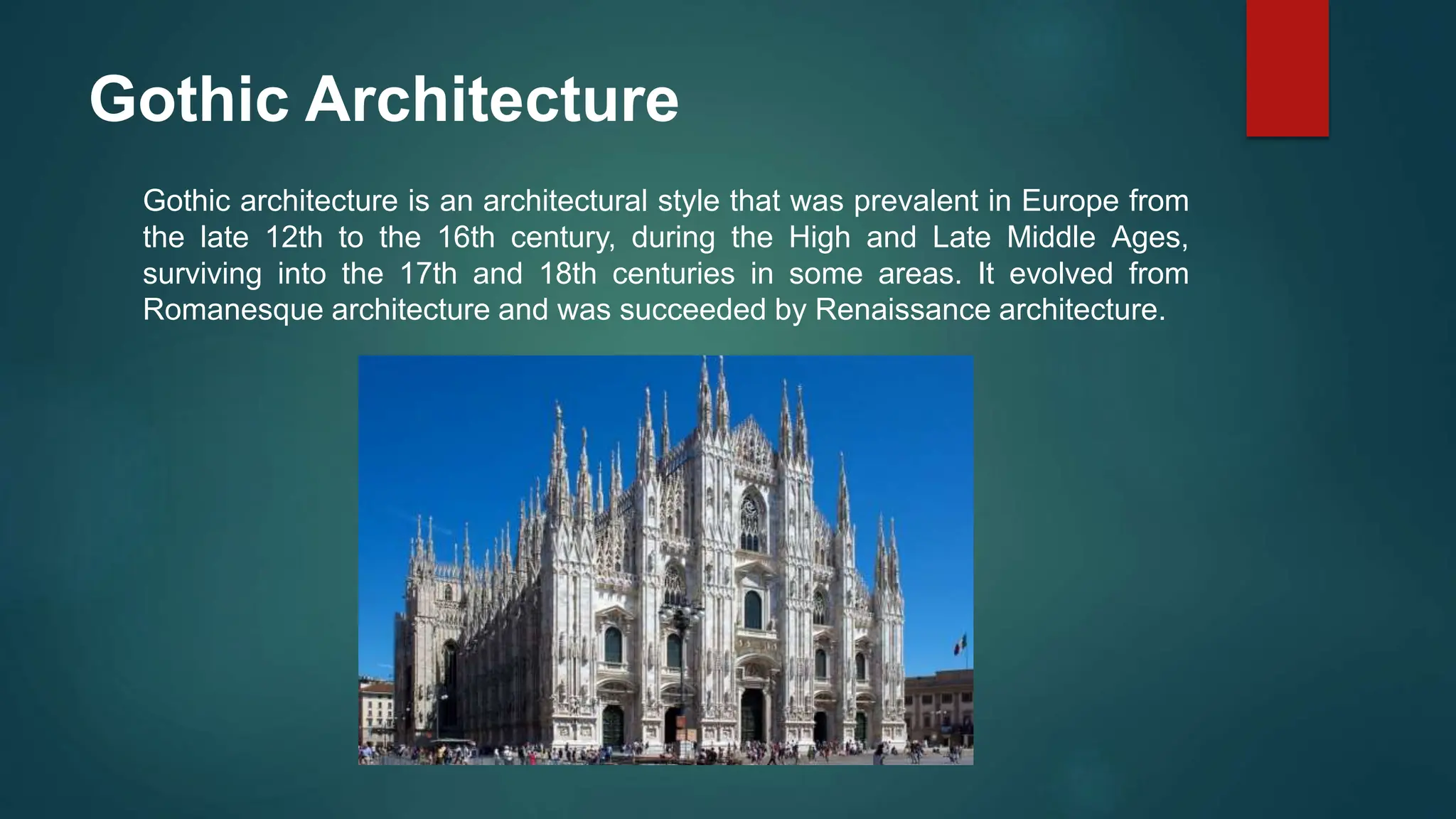 Gothic Architecture

Gothic architecture is an architectural style that was prevalent in Europe from the late 12th to the 16th century, during the High and Late Middle Ages, surviving into the 17th and 18th centuries in some areas. It evolved from Romanesque architecture and was succeeded by Renaissance architecture.